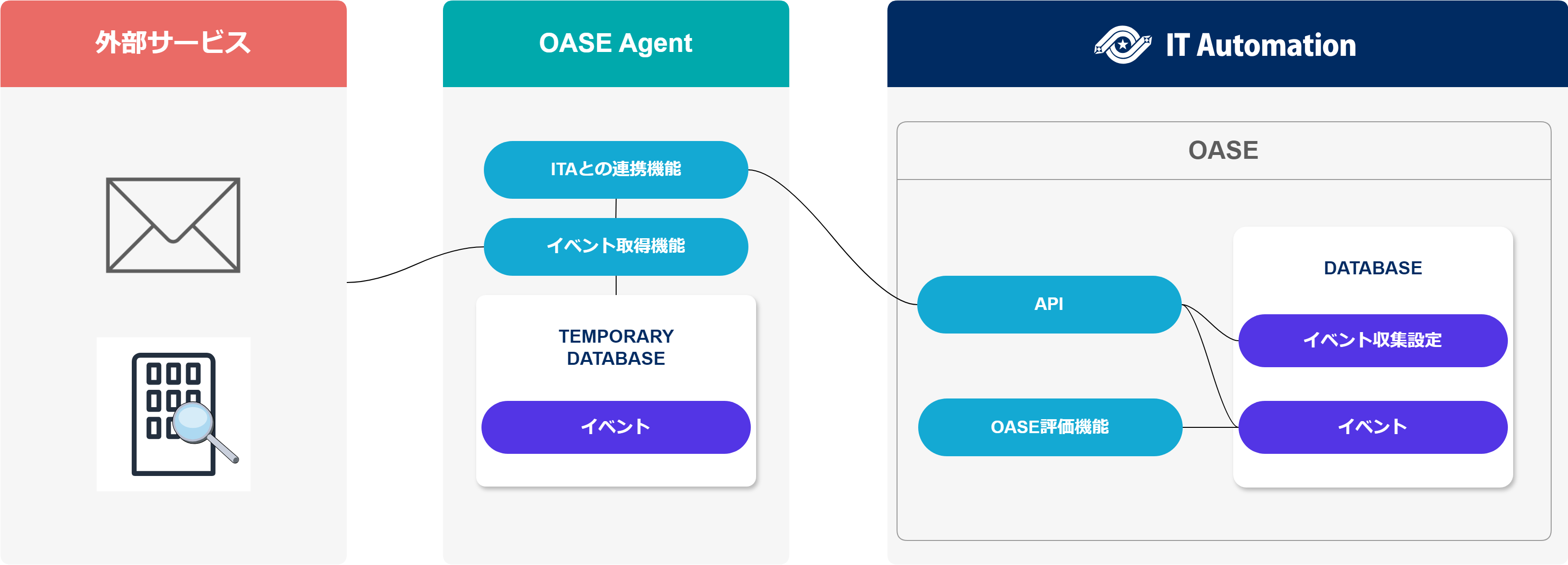 外部サービス

OASE Agent

ITAとの連携機能

イベント取得機能

TEMPORARY DATABASE

イベント

IT Automation

OASE

API

OASE評価機能

DATABASE

イベント収集設定

イベント